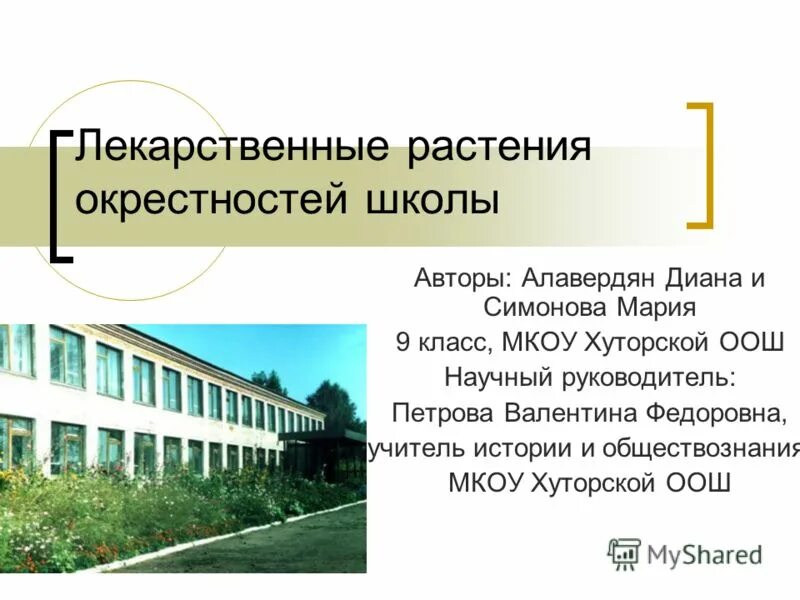 Лекарственные растения окрестностей школы

Авторы: Алавердян Диана и Симонова Мария
9 класс, МКОУ Хуторской ООШ
Научный руководитель:
Петрова Валентина Федоровна,
учитель истории и обществознания
МКОУ Хуторской ООШ

MyShared